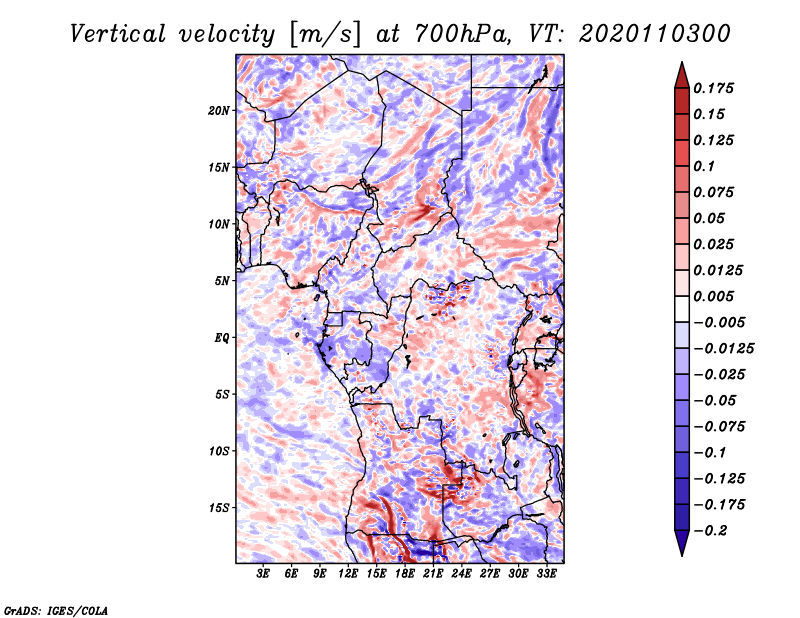 Vertical velocity [m/s] at 700hPa, VT: 2020110300

20N
15N
10N
5N
EQ
5S
10S
15S

3E 6E 9E 12E 15E 18E 21E 24E 27E 30E 33E

0.175
0.15
0.125
0.1
0.075
0.05
0.025
0.0125
0.005
−0.005
−0.0125
−0.025
−0.05
−0.075
−0.1
−0.125
−0.175
−0.2

GrADS: IGES/COLA